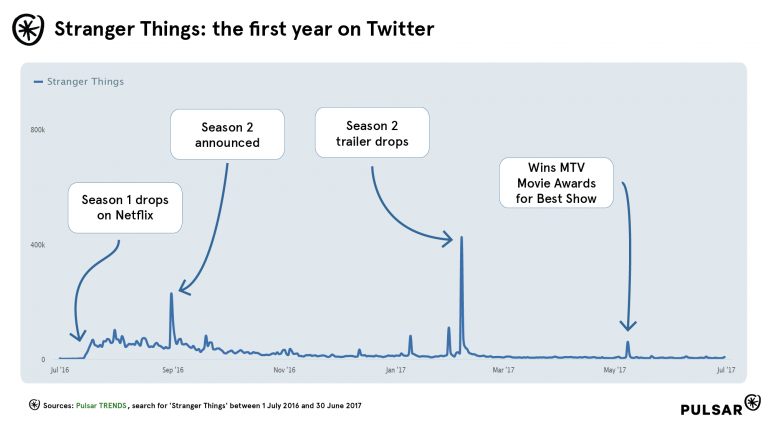 Stranger Things: the first year on Twitter

Stranger Things

800k

400k

0

Season 1 drops on Netflix

Season 2 announced

Season 2 trailer drops

Wins MTV Movie Awards for Best Show

Jul '16

Sep '16

Nov '16

Jan '17

Mar '17

May '17

Jul '17

Sources: Pulsar TRENDS, search for 'Stranger Things' between 1 July 2016 and 30 June 2017

PULSAR